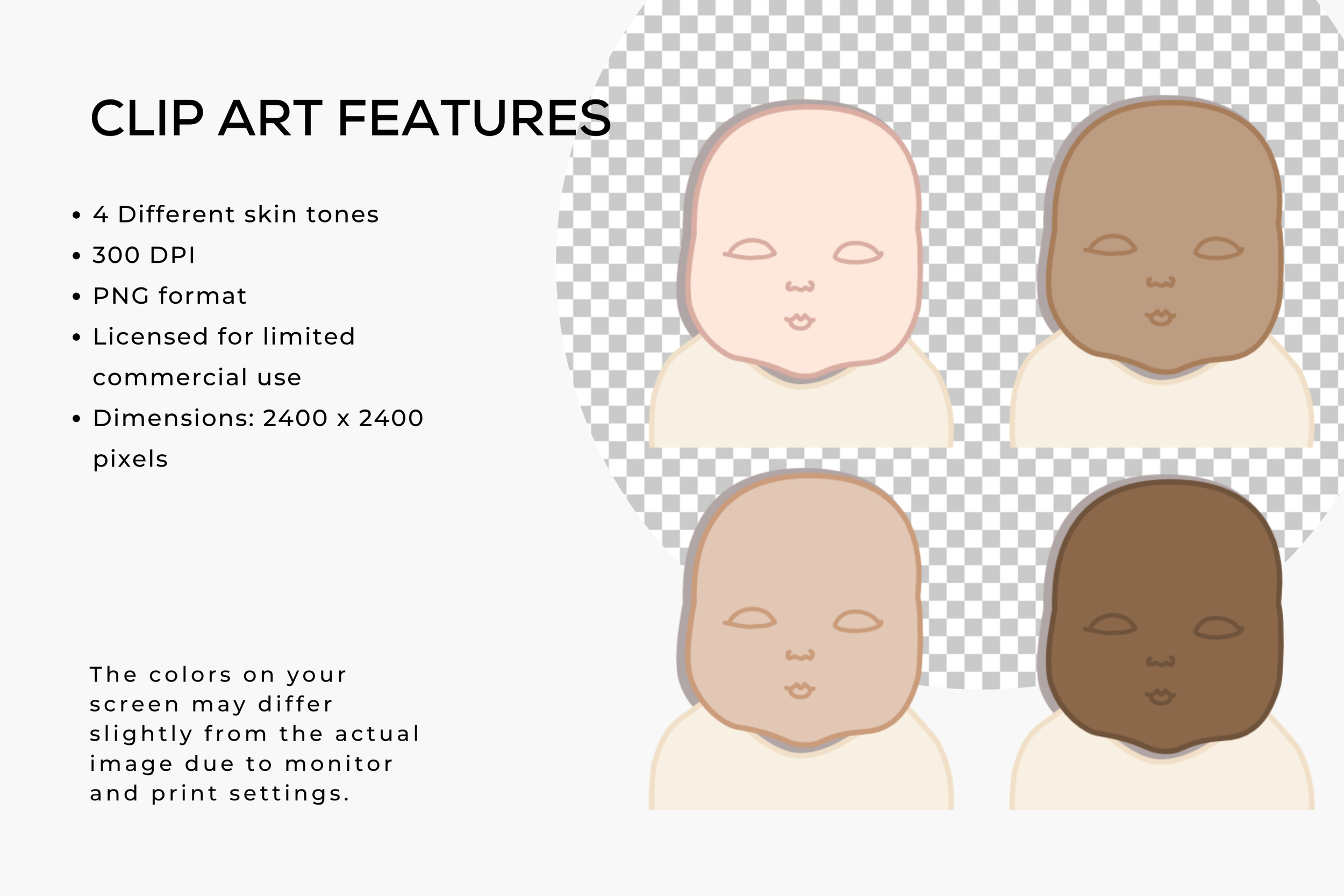 CLIP ART FEATURES

• 4 Different skin tones
• 300 DPI
• PNG format
• Licensed for limited commercial use
• Dimensions: 2400 x 2400 pixels

The colors on your screen may differ slightly from the actual image due to monitor and print settings.